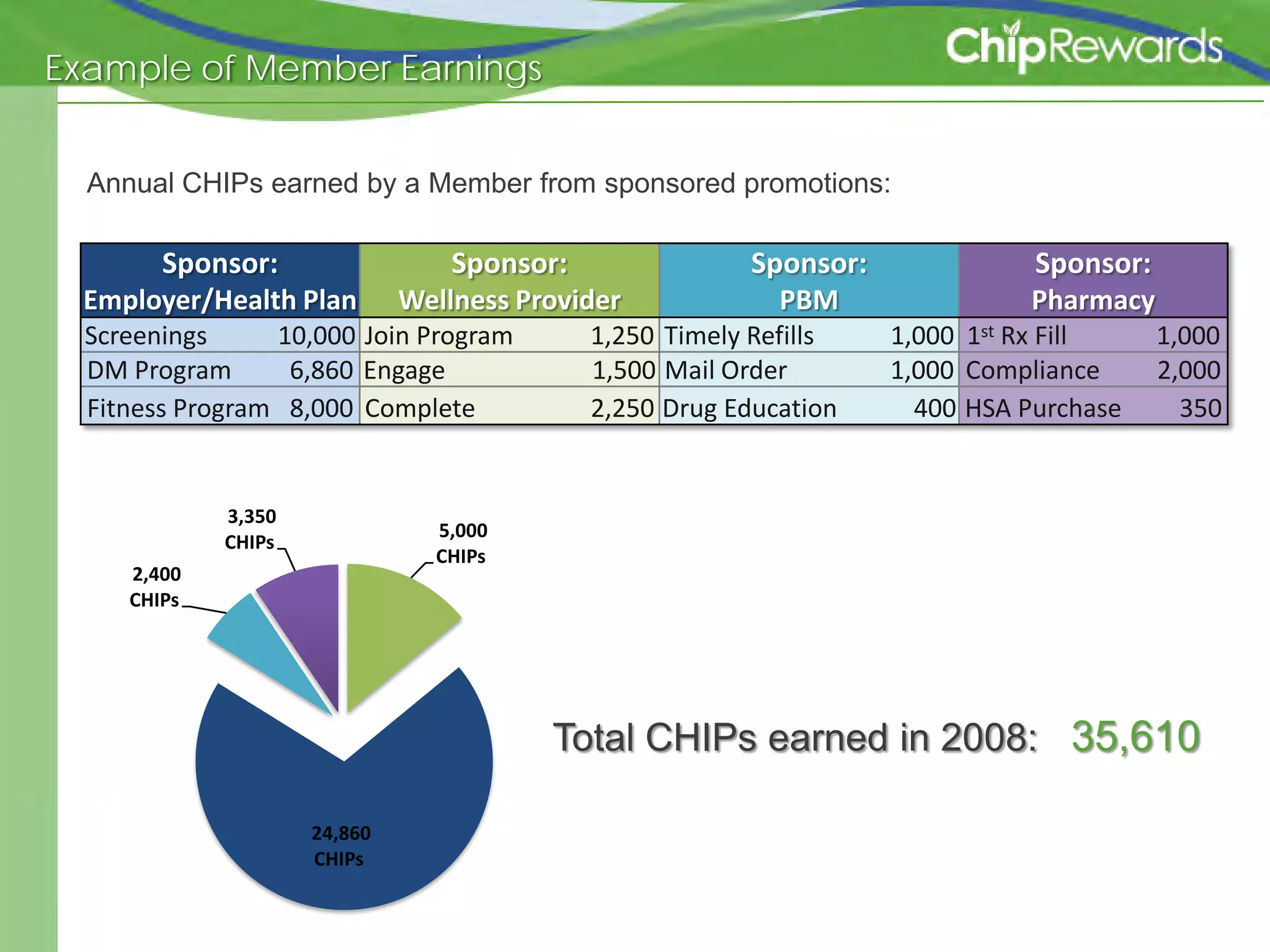 Example of Member Earnings

ChipRewards

Annual CHIPs earned by a Member from sponsored promotions:

| Sponsor: Employer/Health Plan | | Sponsor: Wellness Provider | | Sponsor: PBM | | Sponsor: Pharmacy | |
|---|---|---|---|---|---|---|---|
| Screenings | 10,000 | Join Program | 1,250 | Timely Refills | 1,000 | $1^{st}$ Rx Fill | 1,000 |
| DM Program | 6,860 | Engage | 1,500 | Mail Order | 1,000 | Compliance | 2,000 |
| Fitness Program | 8,000 | Complete | 2,250 | Drug Education | 400 | HSA Purchase | 350 |

3,350 CHIPs

5,000 CHIPs

2,400 CHIPs

24,860 CHIPs

Total CHIPs earned in 2008: 35,610